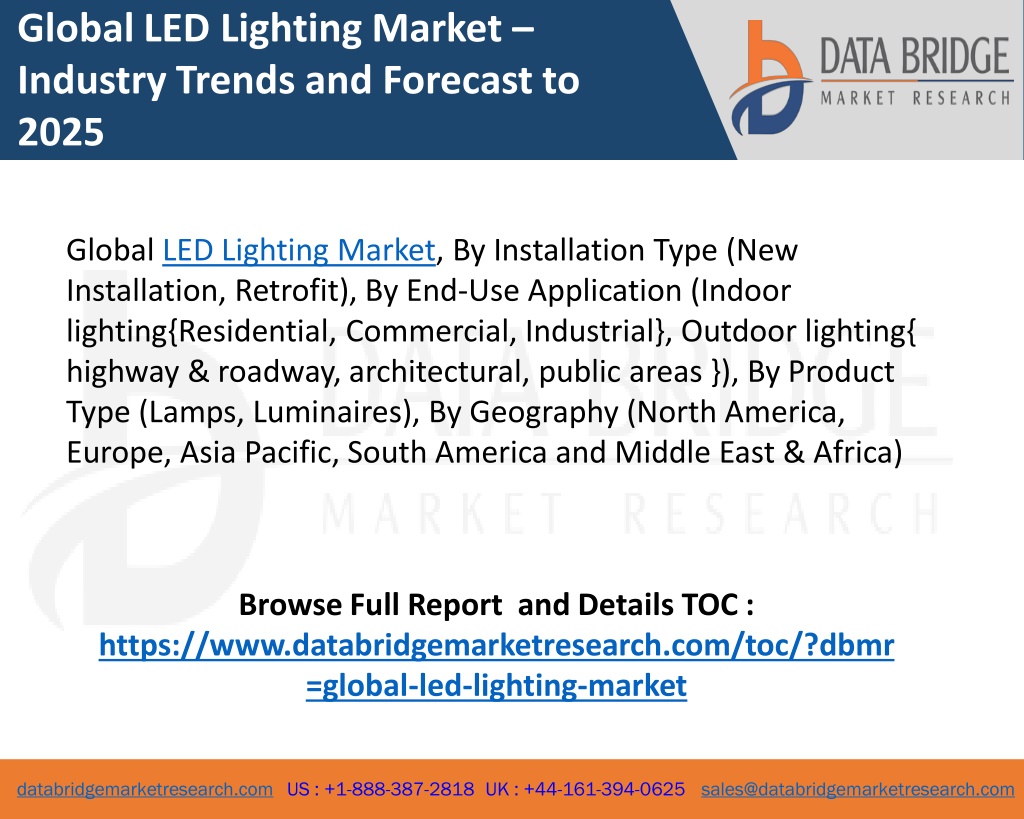 Global LED Lighting Market – Industry Trends and Forecast to 2025

DATA BRIDGE
MARKET RESEARCH

Global LED Lighting Market, By Installation Type (New Installation, Retrofit), By End-Use Application (Indoor lighting{Residential, Commercial, Industrial}, Outdoor lighting{ highway & roadway, architectural, public areas }), By Product Type (Lamps, Luminaires), By Geography (North America, Europe, Asia Pacific, South America and Middle East & Africa)

DATA BRIDGE
MARKET RESEARCH

Browse Full Report and Details TOC :
https://www.databridgemarketresearch.com/toc/?dbmr=global-led-lighting-market

databridgemarketresearch.com US : +1-888-387-2818 UK : +44-161-394-0625 sales@databridgemarketresearch.com